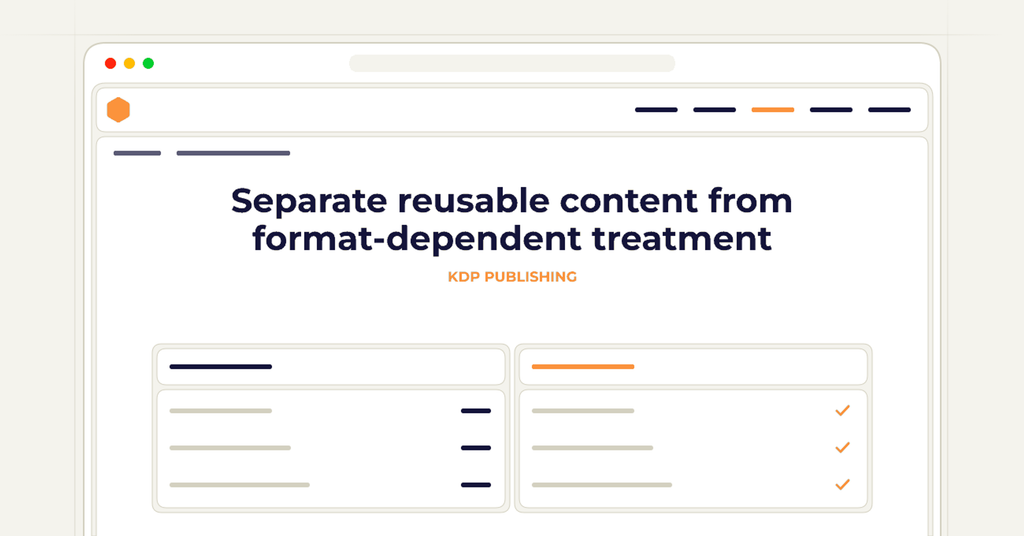 Separate reusable content from format-dependent treatment

KDP PUBLISHING